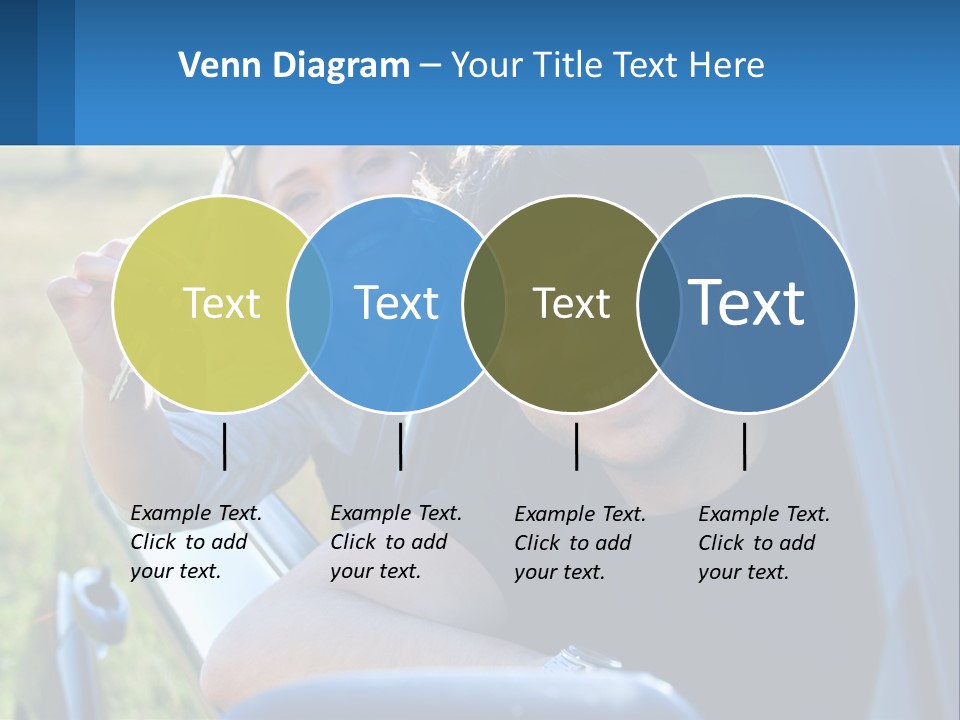 Venn Diagram – Your Title Text Here

Text

Text

Text

Text

Example Text. Click to add your text.

Example Text. Click to add your text.

Example Text. Click to add your text.

Example Text. Click to add your text.